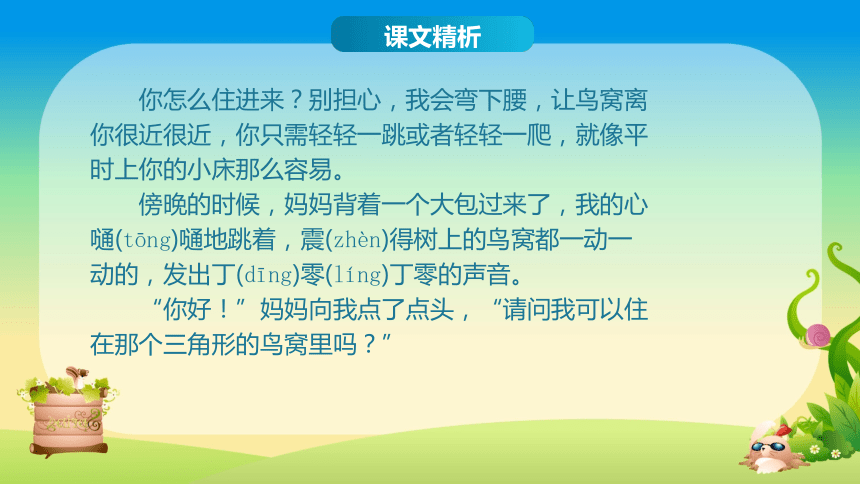 课文精析

你怎么住进来？别担心，我会弯下腰，让鸟窝离你很近很近，你只需轻轻一跳或者轻轻一爬，就像平时上你的小床那么容易。

傍晚的时候，妈妈背着一个大包过来了，我的心嗵(tōng)嗵地跳着，震(zhèn)得树上的鸟窝都一动一动的，发出丁(dīng)零(líng)丁零的声音。

“你好！”妈妈向我点了点头，“请问我可以住在那个三角形的鸟窝里吗？”